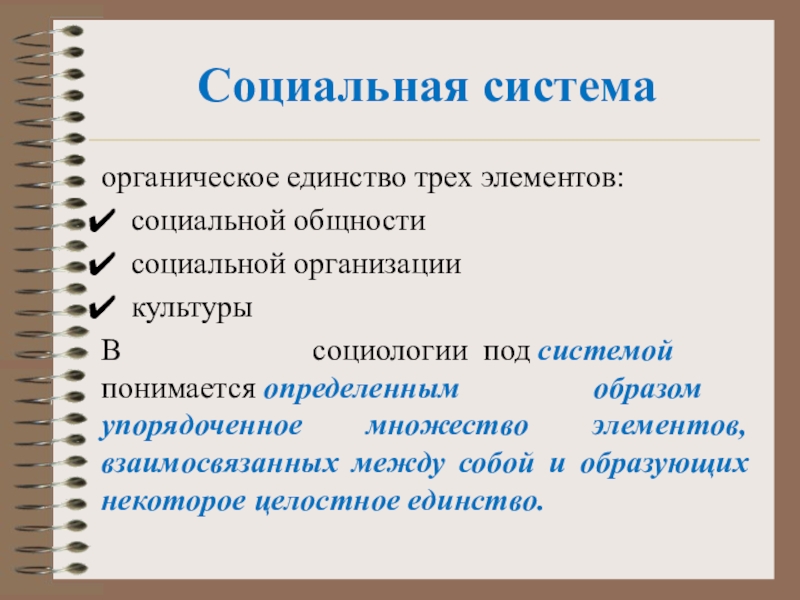 Социальная система

органическое единство трех элементов:
✔ социальной общности
✔ социальной организации
✔ культуры

В социологии под системой понимается определенным образом упорядоченное множество элементов, взаимосвязанных между собой и образующих некоторое целостное единство.